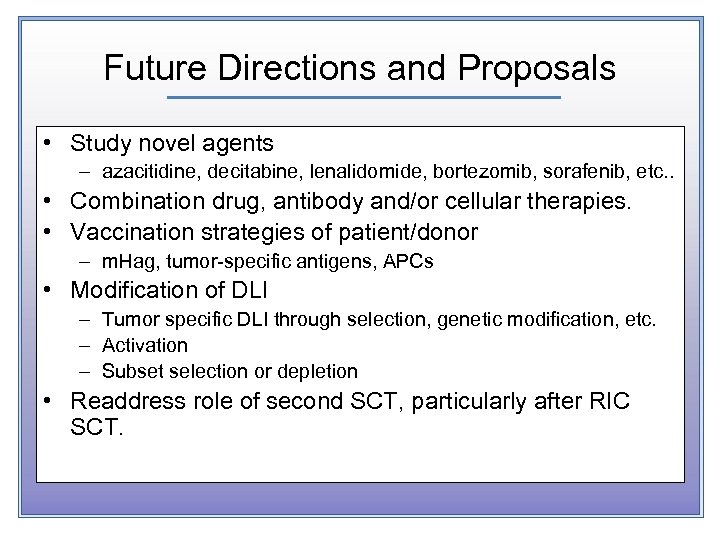 Future Directions and Proposals

• Study novel agents
– azacitidine, decitabine, lenalidomide, bortezomib, sorafenib, etc..
• Combination drug, antibody and/or cellular therapies.
• Vaccination strategies of patient/donor
– mHag, tumor-specific antigens, APCs
• Modification of DLI
– Tumor specific DLI through selection, genetic modification, etc.
– Activation
– Subset selection or depletion
• Readdress role of second SCT, particularly after RIC SCT.